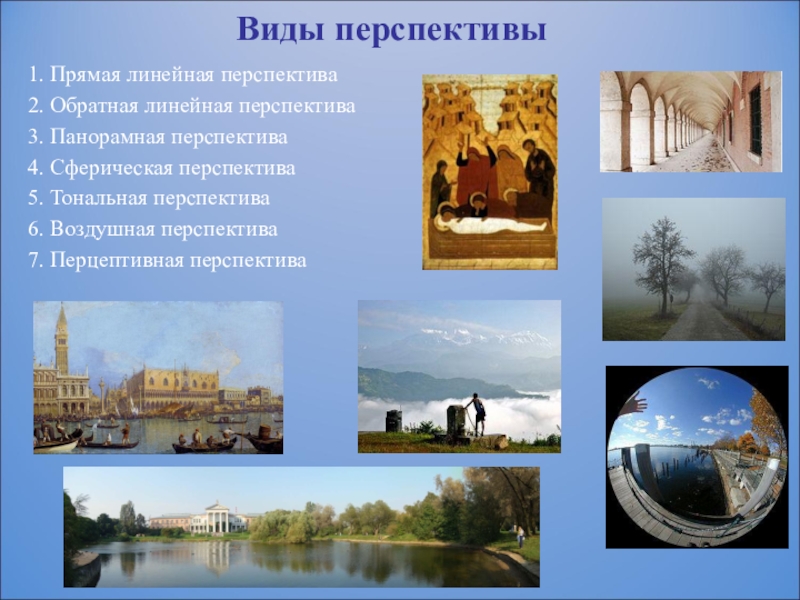 Виды перспективы

1. Прямая линейная перспектива
2. Обратная линейная перспектива
3. Панорамная перспектива
4. Сферическая перспектива
5. Тональная перспектива
6. Воздушная перспектива
7. Перцептивная перспектива